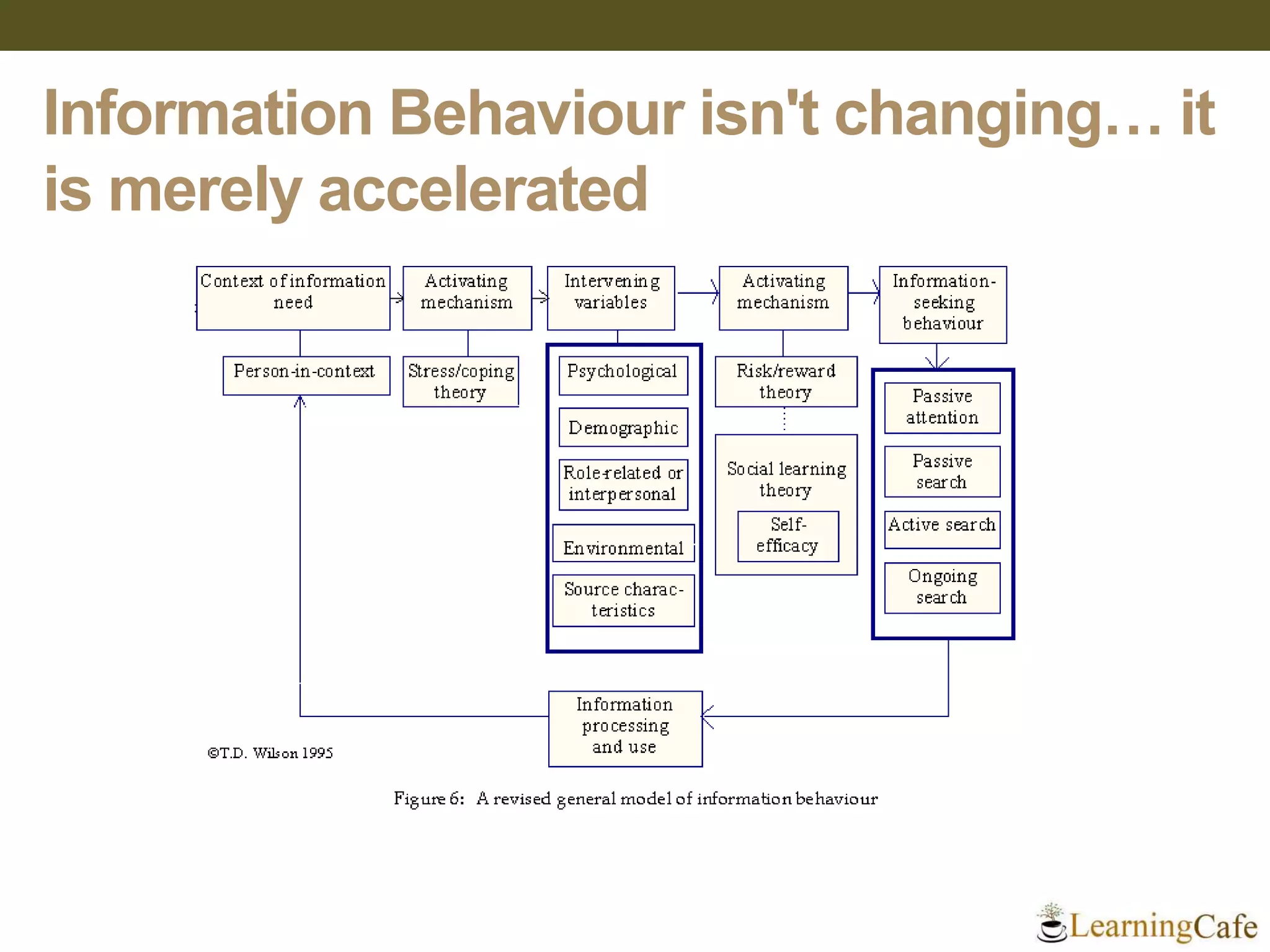 Information Behaviour isn't changing… it is merely accelerated

Context of information need

Activating mechanism

Intervening variables

Activating mechanism

Information-seeking behaviour

Person-in-context

Stress/coping theory

Psychological

Demographic

Role-related or interpersonal

Environmental

Source characteristics

Risk/reward theory

Social learning theory

Self-efficacy

Passive attention

Passive search

Active search

Ongoing search

Information processing and use

©T.D. Wilson 1995

Figure 6: A revised general model of information behaviour

LearningCafe